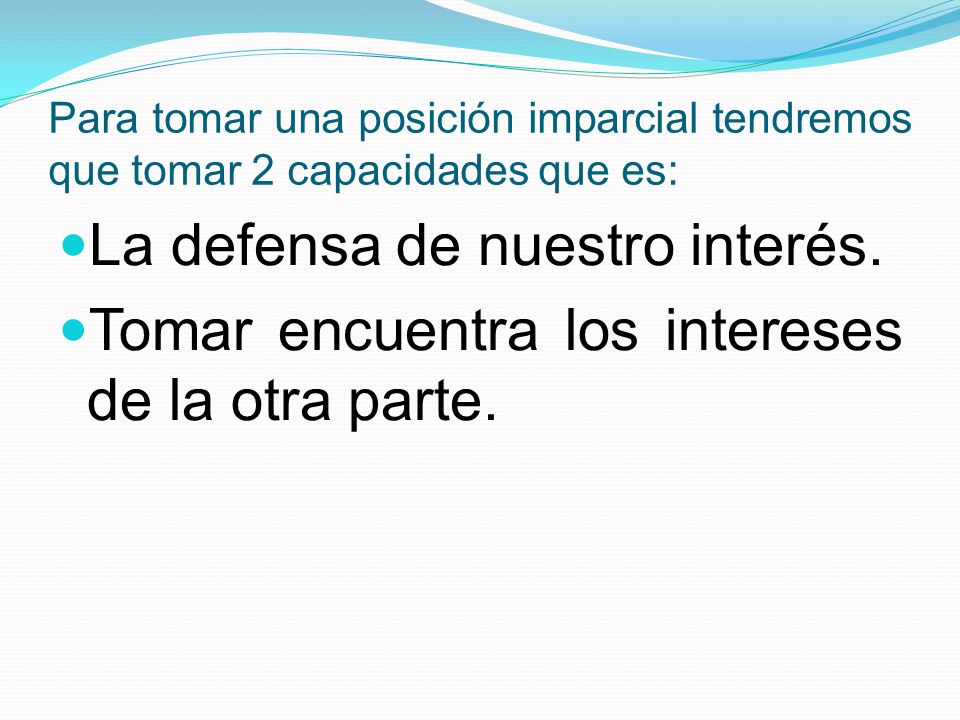 Para tomar una posición imparcial tendremos que tomar 2 capacidades que es:

- La defensa de nuestro interés.
- Tomar encuentra los intereses de la otra parte.